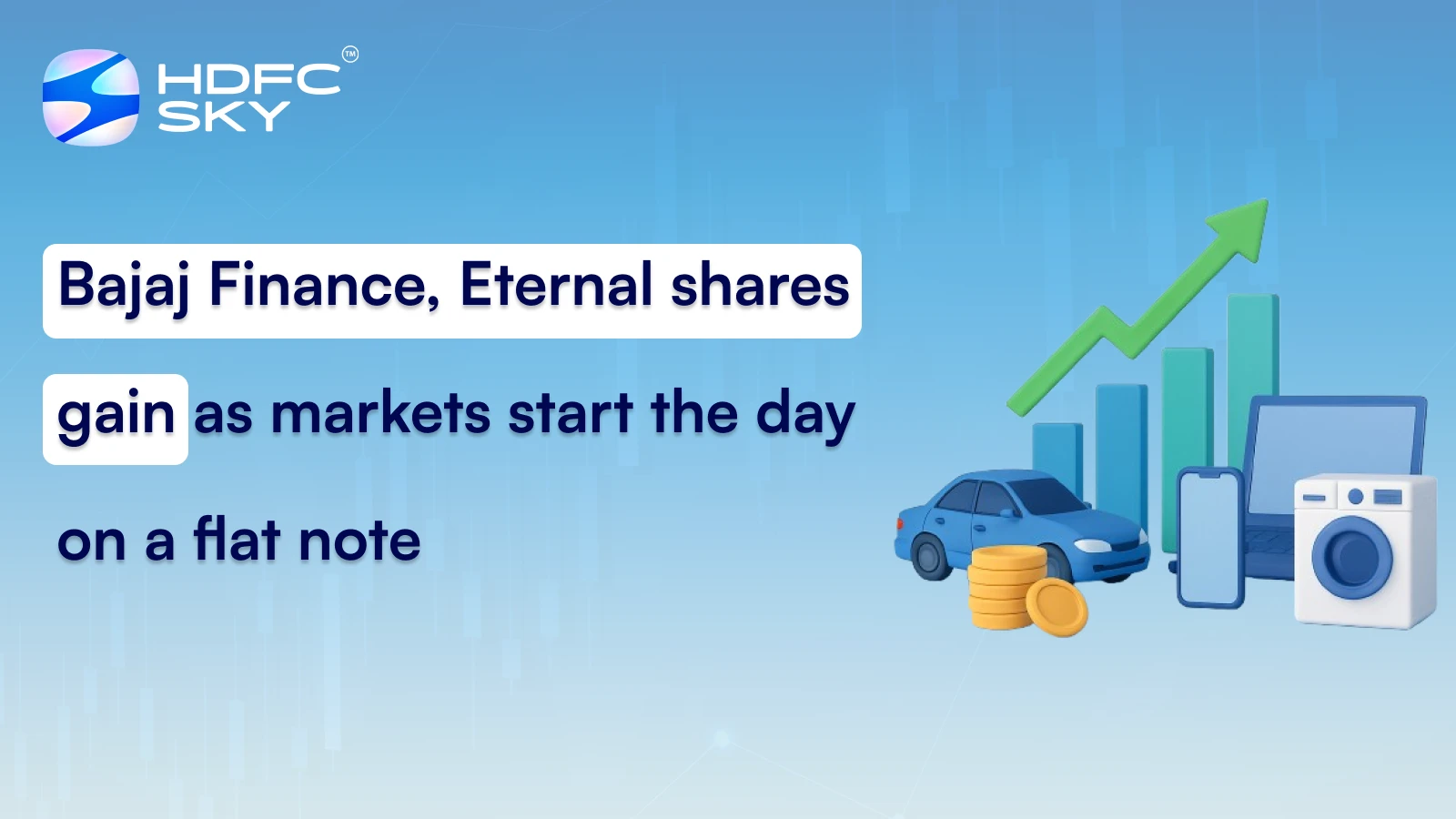 HDFC SKY™

Bajaj Finance, Eternal shares gain as markets start the day on a flat note